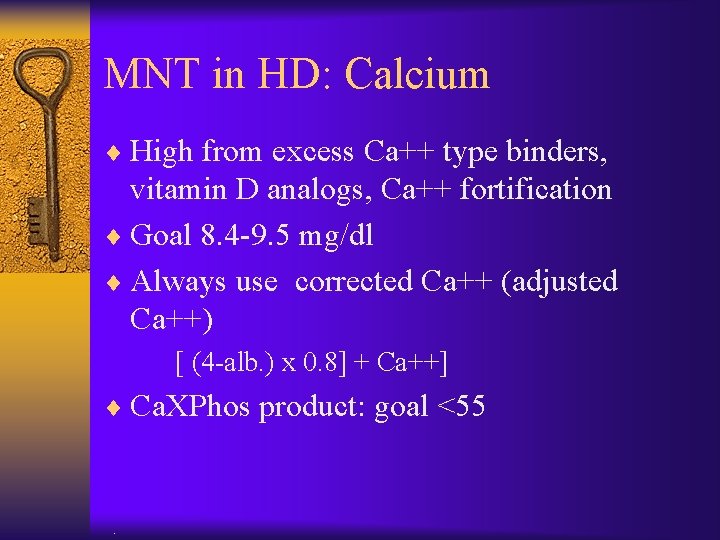 MNT in HD: Calcium

♦ High from excess Ca++ type binders, vitamin D analogs, Ca++ fortification

♦ Goal 8.4-9.5 mg/dl

♦ Always use corrected Ca++ (adjusted Ca++)

[ (4-alb.) x 0.8] + Ca++]

♦ CaXPhos product: goal <55